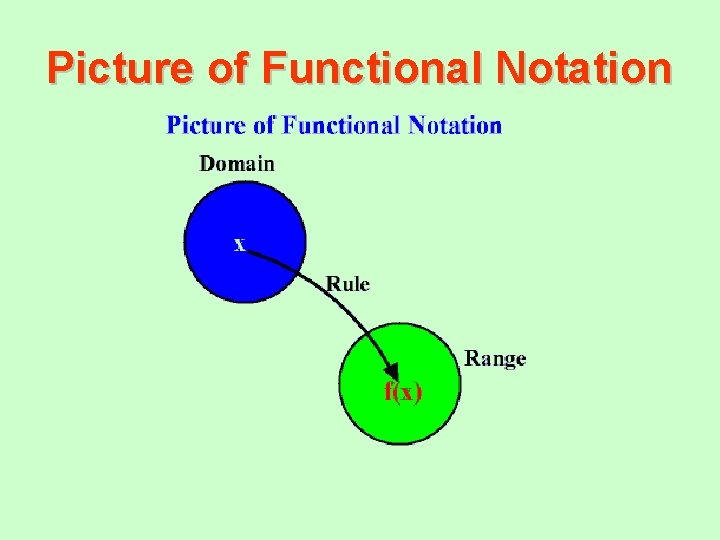 Picture of Functional Notation

Picture of Functional Notation

Domain

x

Rule

Range

f(x)